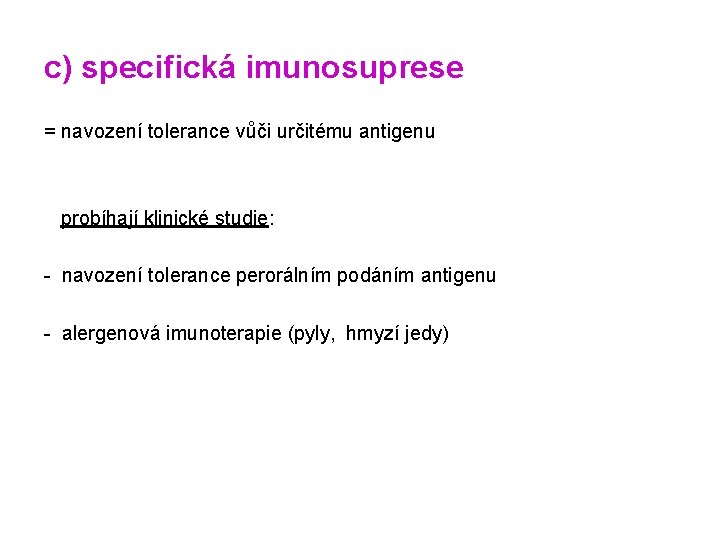 c) specifická imunosuprese

= navození tolerance vůči určitému antigenu

probíhají klinické studie:

- navození tolerance perorálním podáním antigenu

- alergenová imunoterapie (pyly, hmyzí jedy)